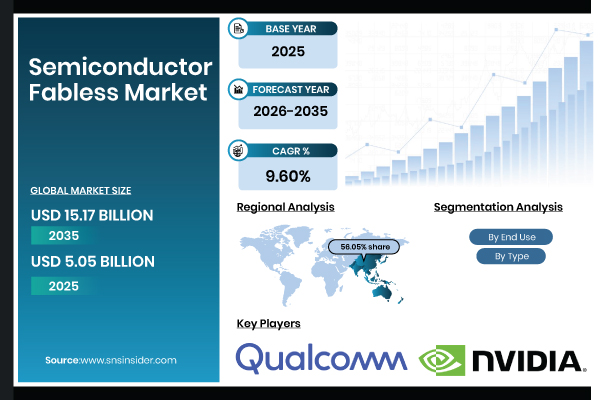 Semiconductor Fabless Market

GLOBAL MARKET SIZE

USD 15.17 BILLION

2035

USD 5.05 BILLION

2025

Source:www.snsinsider.com

BASE YEAR

2025

FORECAST YEAR

2026-2035

CAGR %

9.60%

Regional Analysis

56.05% share

Segmentation Analysis

By End Use

By Type

Key Players

Qualcomm

NVIDIA.